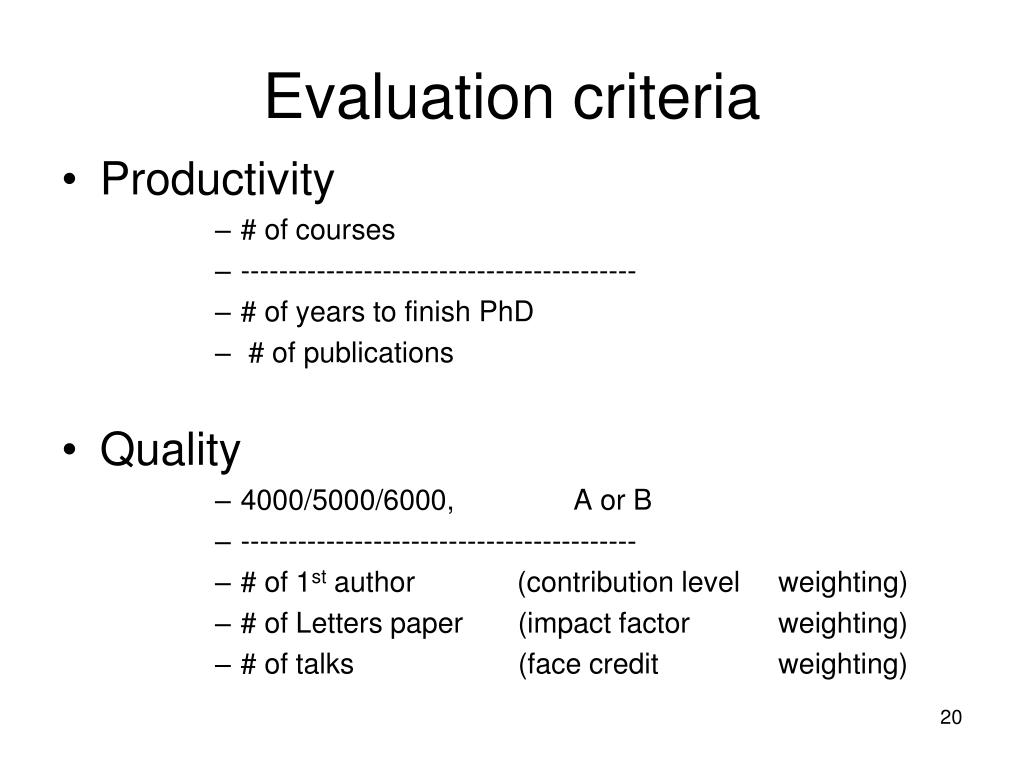 Evaluation criteria

• Productivity
– # of courses
– ------------------------------------------
– # of years to finish PhD
– # of publications

• Quality
– 4000/5000/6000, A or B
– ------------------------------------------
– # of 1$^{st}$ author (contribution level weighting)
– # of Letters paper (impact factor weighting)
– # of talks (face credit weighting)

20